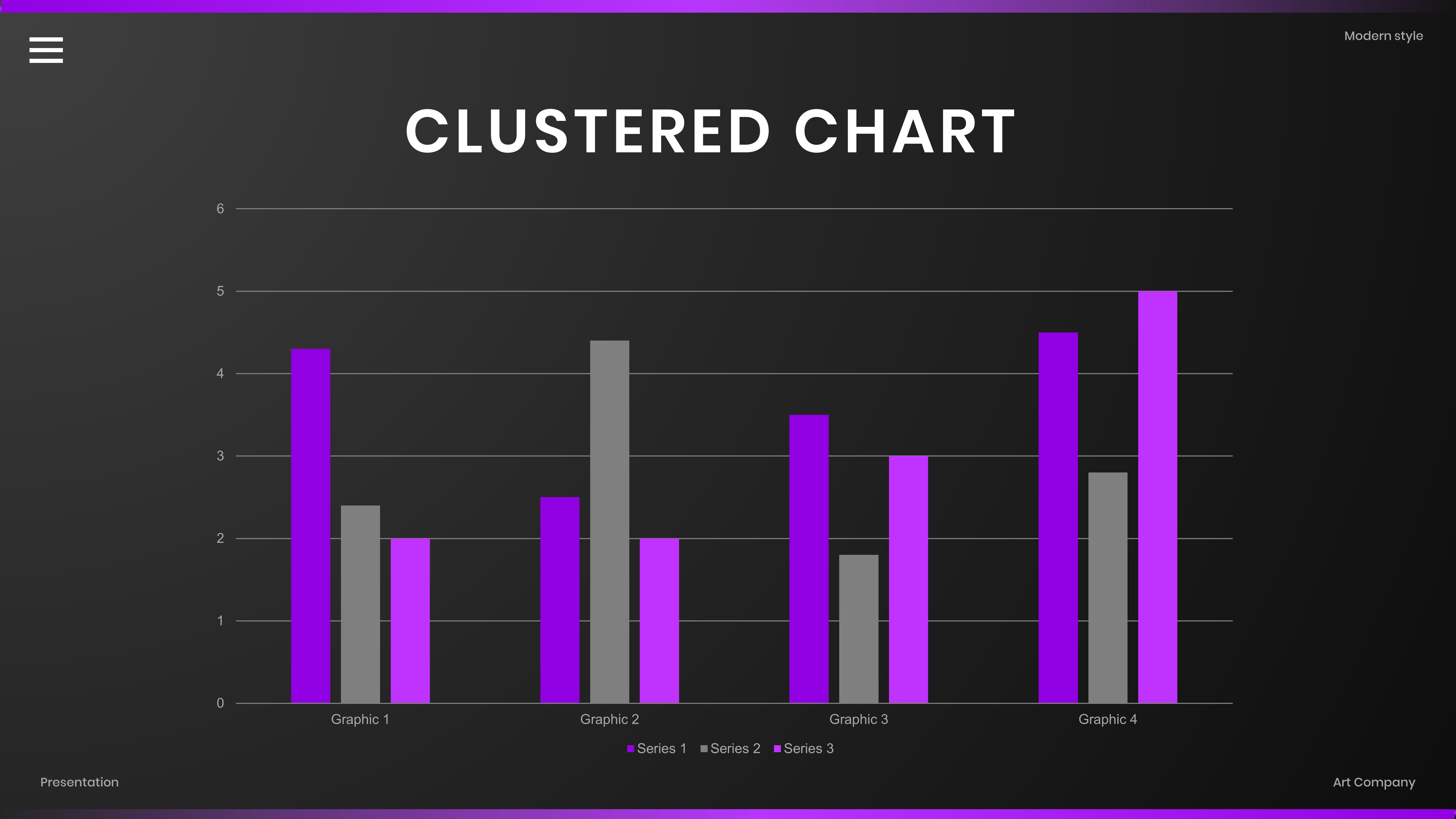 Modern style

CLUSTERED CHART

6
5
4
3
2
1
0

Graphic 1
Graphic 2
Graphic 3
Graphic 4

Series 1 Series 2 Series 3

Presentation

Art Company